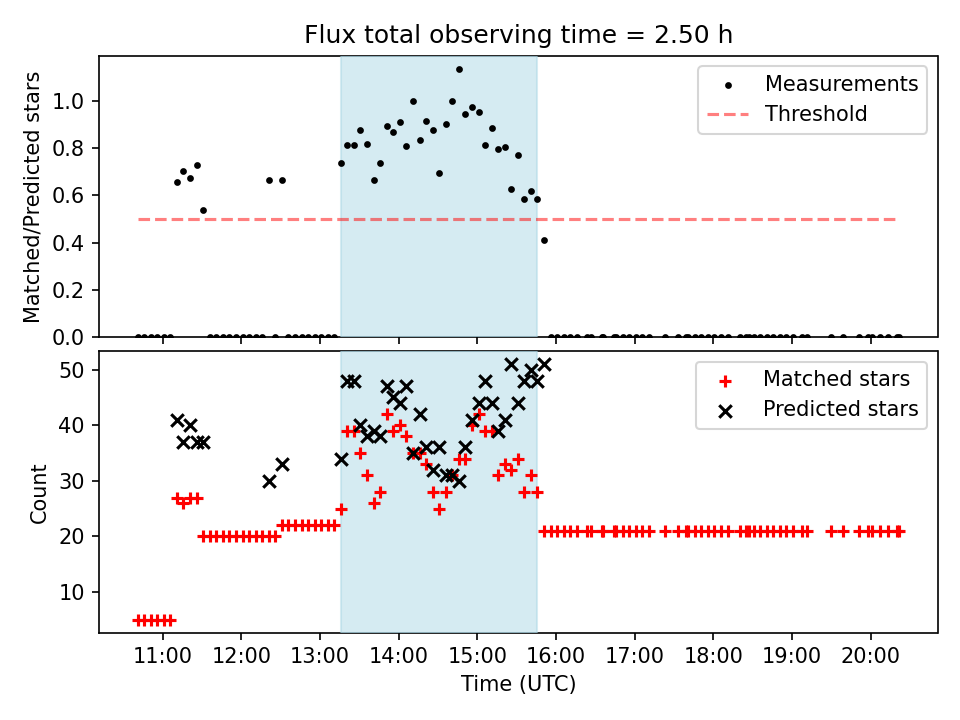 Flux total observing time = 2.50 h

Matched/Predicted stars

1.0
0.8
0.6
0.4
0.2
0.0

Measurements
Threshold

Count

50
40
30
20
10

Matched stars
Predicted stars

11:00 12:00 13:00 14:00 15:00 16:00 17:00 18:00 19:00 20:00

Time (UTC)